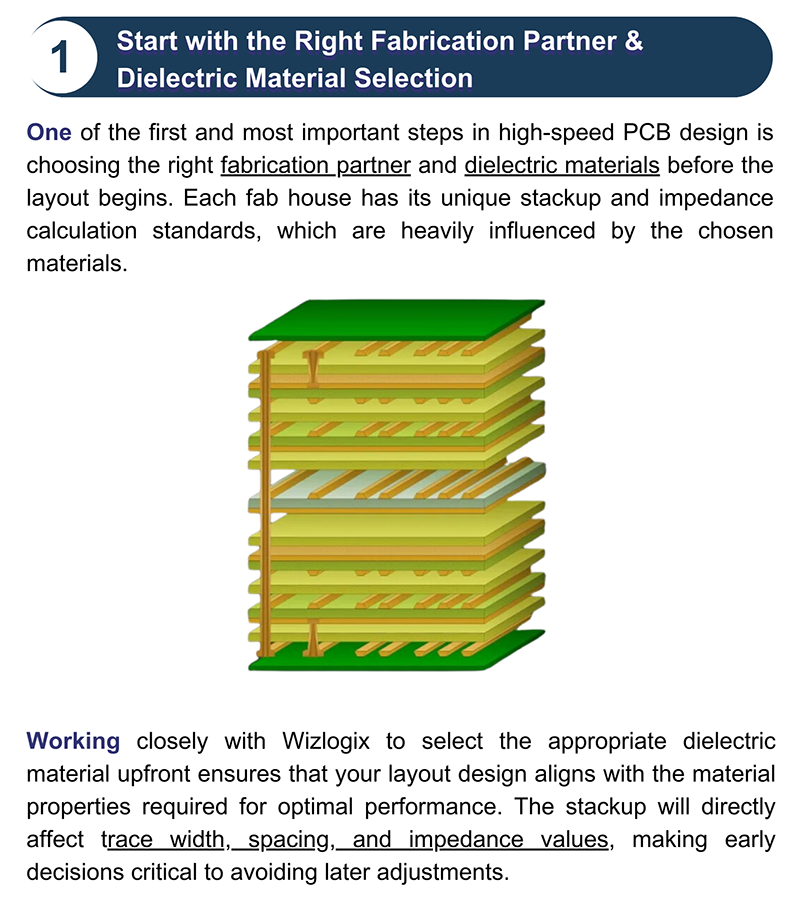 1

Start with the Right Fabrication Partner & Dielectric Material Selection

One of the first and most important steps in high-speed PCB design is choosing the right fabrication partner and dielectric materials before the layout begins. Each fab house has its unique stackup and impedance calculation standards, which are heavily influenced by the chosen materials.

Working closely with Wizlogix to select the appropriate dielectric material upfront ensures that your layout design aligns with the material properties required for optimal performance. The stackup will directly affect trace width, spacing, and impedance values, making early decisions critical to avoiding later adjustments.